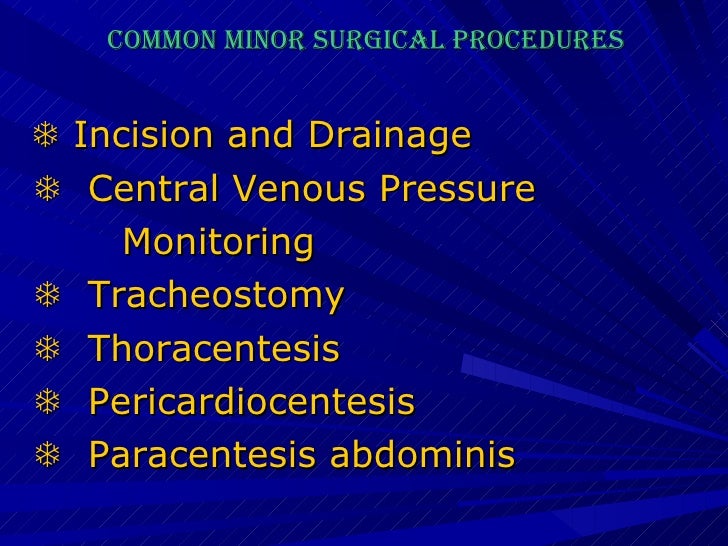 COMMON MINOR SURGICAL PROCEDURES

❄ Incision and Drainage
❄ Central Venous Pressure Monitoring
❄ Tracheostomy
❄ Thoracentesis
❄ Pericardiocentesis
❄ Paracentesis abdominis